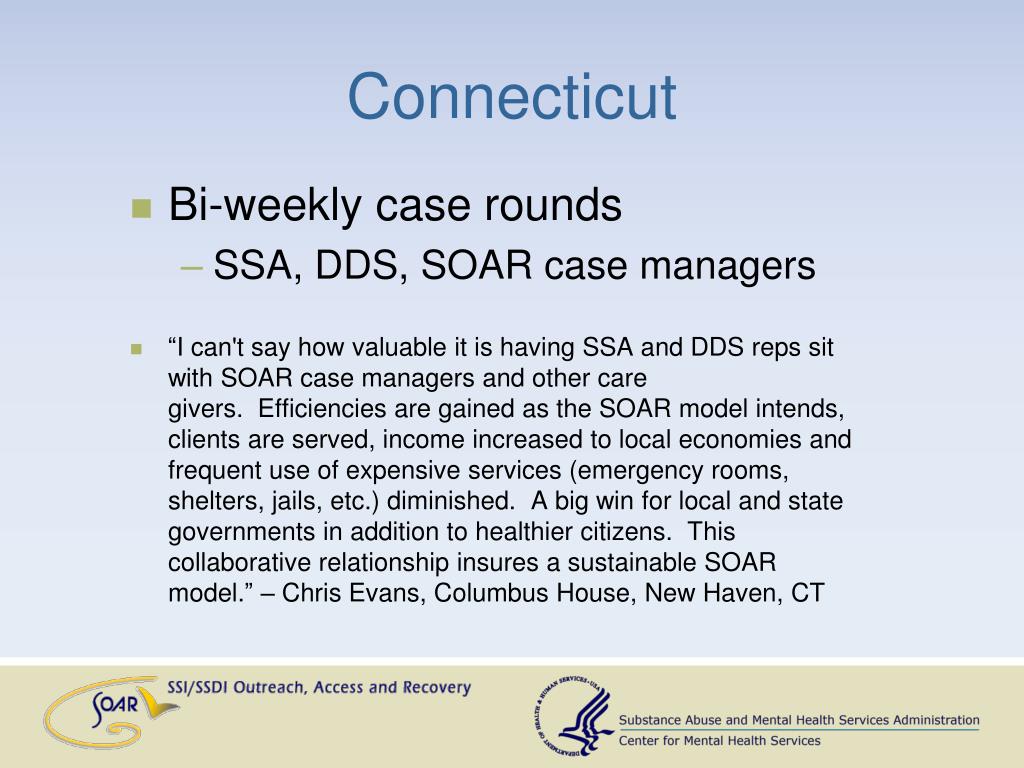 Connecticut

Bi-weekly case rounds

– SSA, DDS, SOAR case managers

“I can't say how valuable it is having SSA and DDS reps sit with SOAR case managers and other care givers. Efficiencies are gained as the SOAR model intends, clients are served, income increased to local economies and frequent use of expensive services (emergency rooms, shelters, jails, etc.) diminished. A big win for local and state governments in addition to healthier citizens. This collaborative relationship insures a sustainable SOAR model.” – Chris Evans, Columbus House, New Haven, CT

SOAR

SSI/SSDI Outreach, Access and Recovery

DEPARTMENT OF HEALTH & HUMAN SERVICES • USA

Substance Abuse and Mental Health Services Administration

Center for Mental Health Services